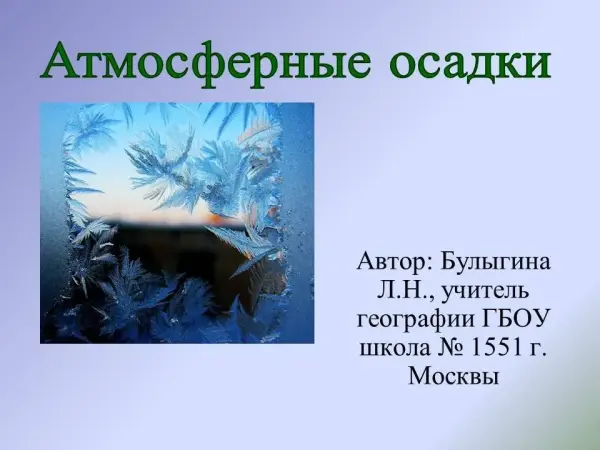 Атмосферные осадки

Автор: Булыгина Л.Н., учитель географии ГБОУ школа № 1551 г. Москвы